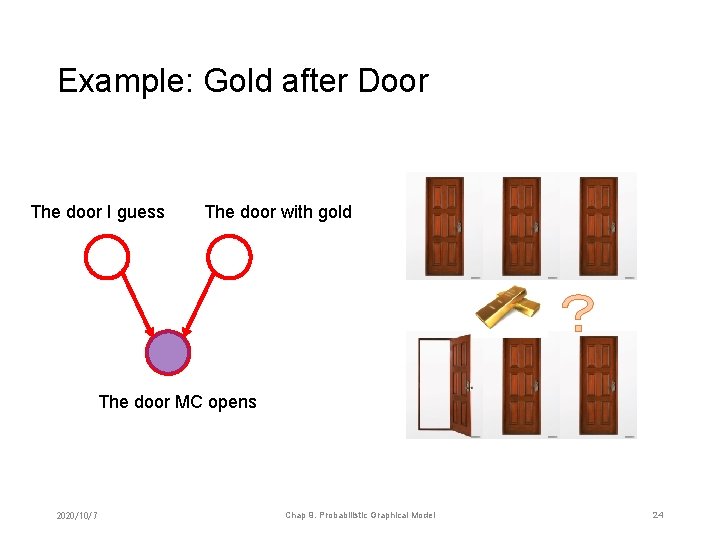 Example: Gold after Door

The door I guess

The door with gold

The door MC opens

?

2020/10/7

Chap 8. Probabilistic Graphical Model

24